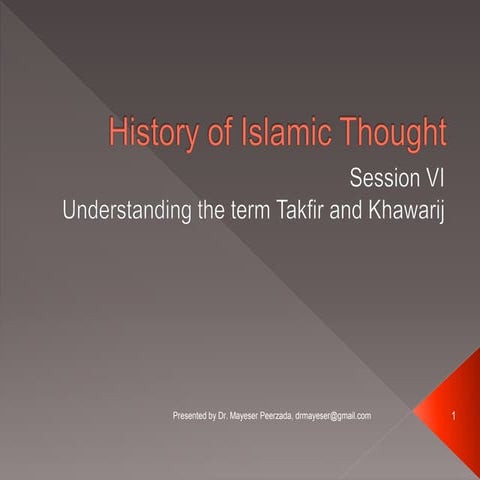 History of Islamic Thought

Session VI
Understanding the term Takfir and Khawarij

Presented by Dr. Mayeser Peerzada, drmayeser@gmail.com

1